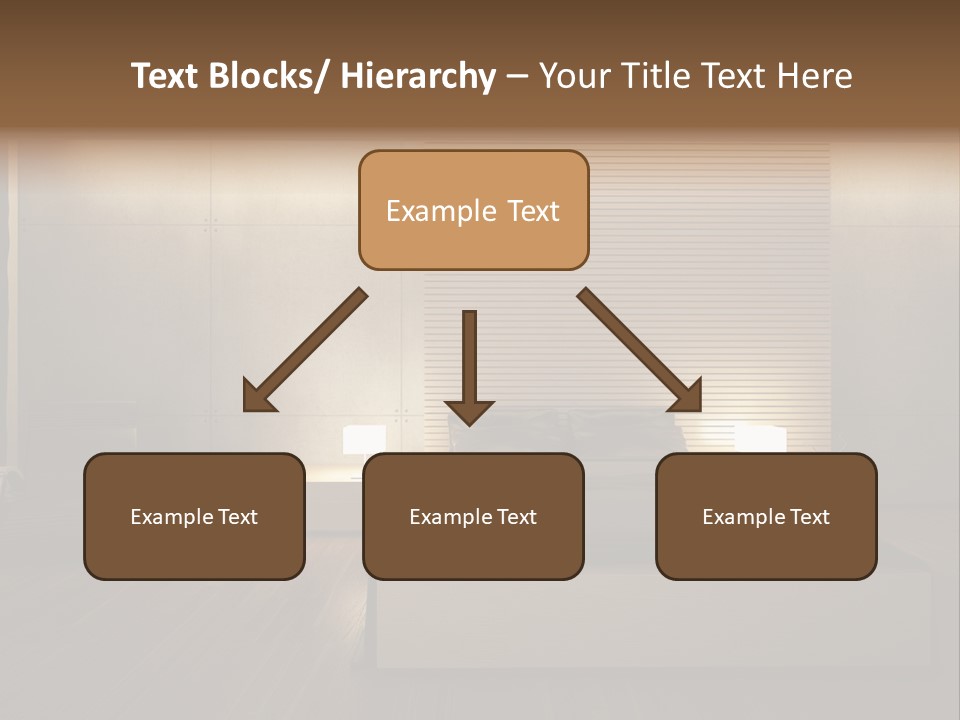 Text Blocks/ Hierarchy – Your Title Text Here

Example Text

Example Text

Example Text

Example Text